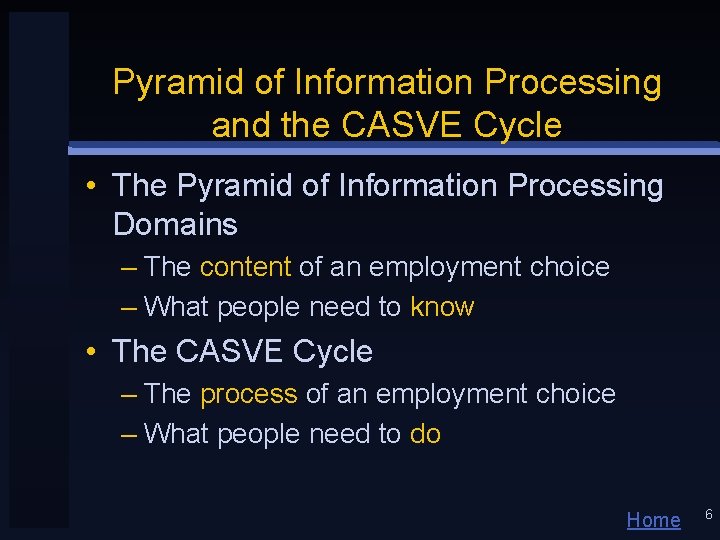 Pyramid of Information Processing and the CASVE Cycle

• The Pyramid of Information Processing Domains
– The content of an employment choice
– What people need to know

• The CASVE Cycle
– The process of an employment choice
– What people need to do

Home 6